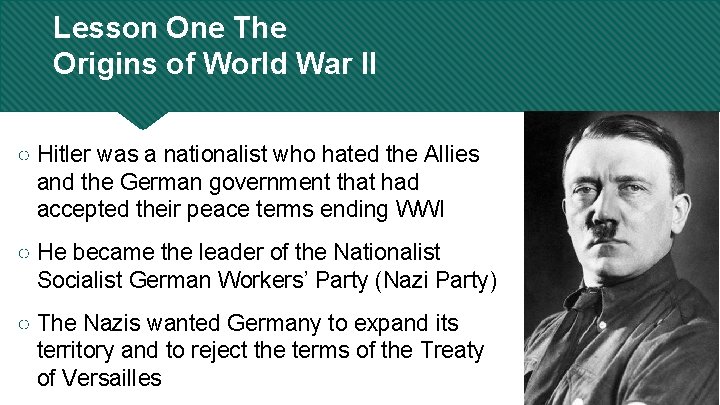 Lesson One The Origins of World War II

○ Hitler was a nationalist who hated the Allies and the German government that had accepted their peace terms ending WWI

○ He became the leader of the Nationalist Socialist German Workers' Party (Nazi Party)

○ The Nazis wanted Germany to expand its territory and to reject the terms of the Treaty of Versailles